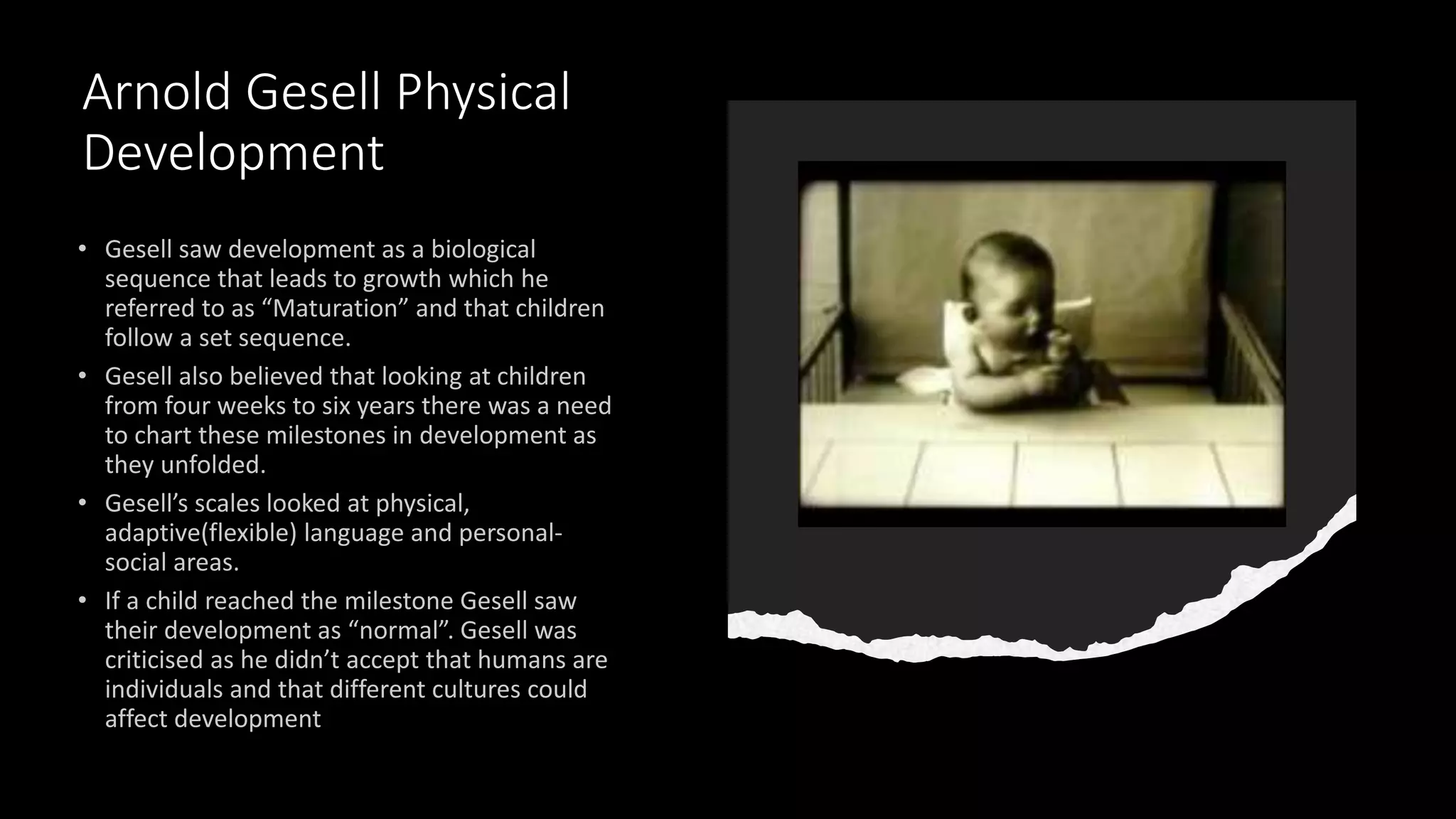 Arnold Gesell Physical Development

• Gesell saw development as a biological sequence that leads to growth which he referred to as “Maturation” and that children follow a set sequence.
• Gesell also believed that looking at children from four weeks to six years there was a need to chart these milestones in development as they unfolded.
• Gesell’s scales looked at physical, adaptive(flexible) language and personal-social areas.
• If a child reached the milestone Gesell saw their development as “normal”. Gesell was criticised as he didn’t accept that humans are individuals and that different cultures could affect development